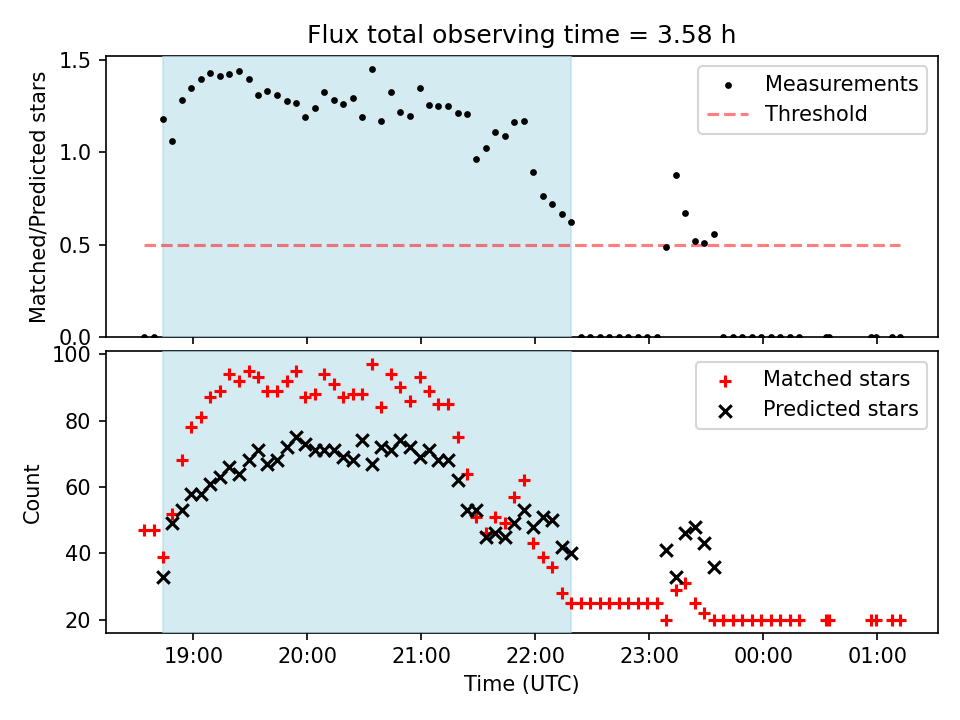 Flux total observing time = 3.58 h

Matched/Predicted stars

1.5
1.0
0.5
0.0

Measurements
Threshold

Count

100
80
60
40
20

Matched stars
Predicted stars

19:00 20:00 21:00 22:00 23:00 00:00 01:00

Time (UTC)